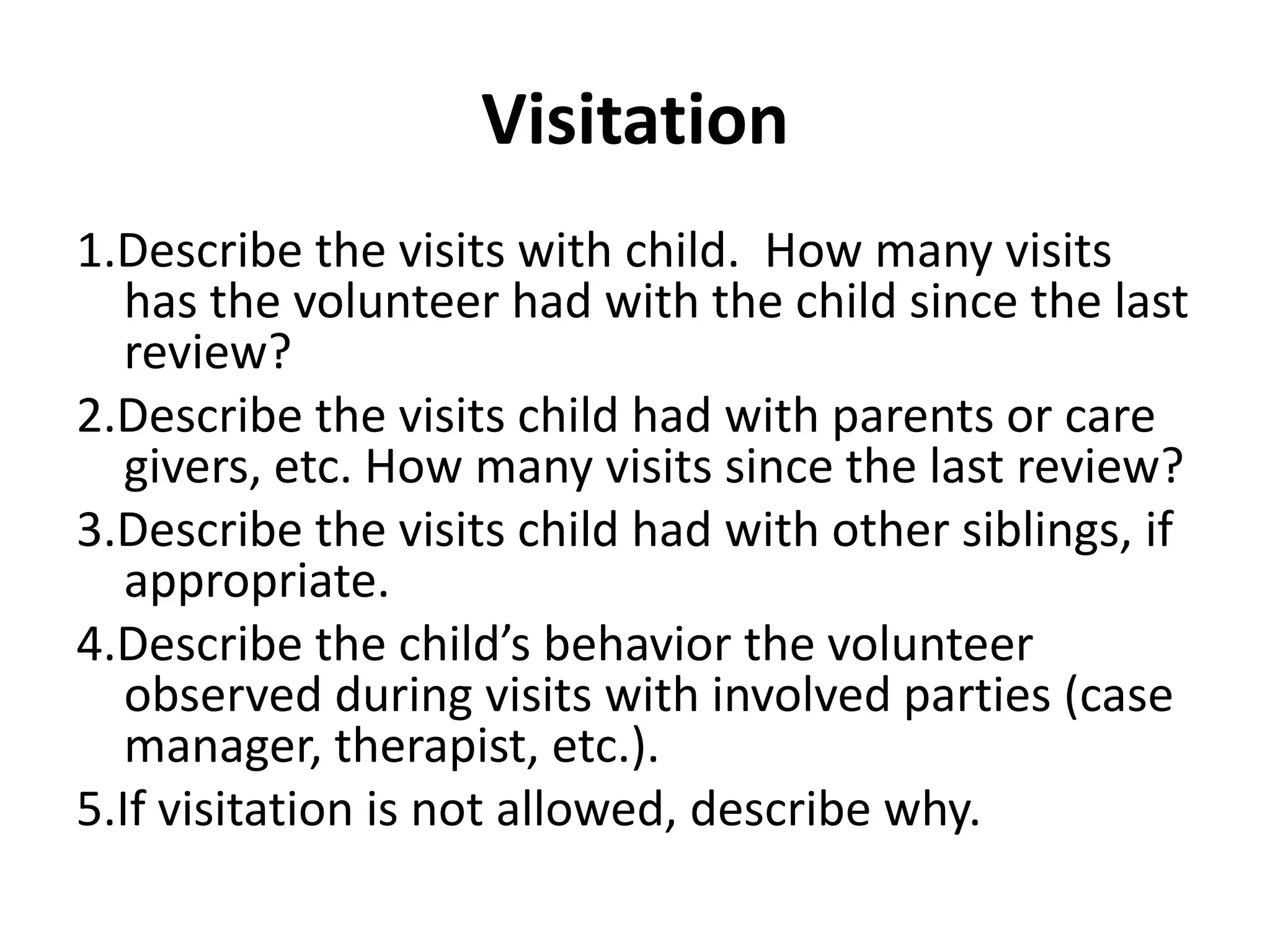 Visitation

1.Describe the visits with child. How many visits has the volunteer had with the child since the last review?

2.Describe the visits child had with parents or care givers, etc. How many visits since the last review?

3.Describe the visits child had with other siblings, if appropriate.

4.Describe the child’s behavior the volunteer observed during visits with involved parties (case manager, therapist, etc.).

5.If visitation is not allowed, describe why.